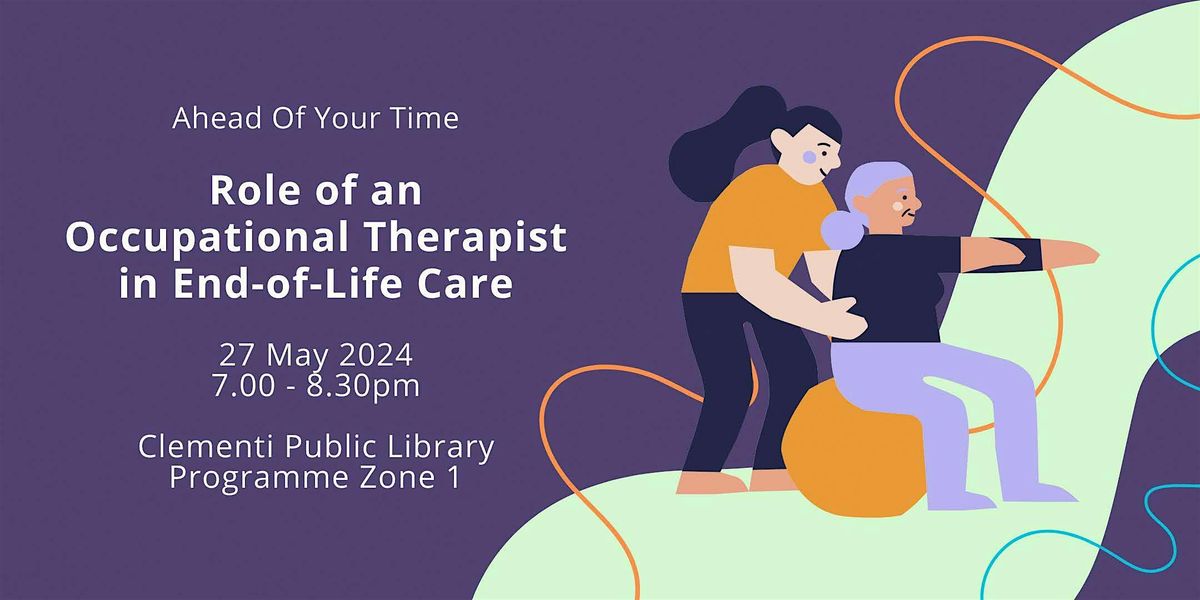 Ahead Of Your Time

Role of an Occupational Therapist in End-of-Life Care

27 May 2024
7.00 - 8.30pm

Clementi Public Library
Programme Zone 1